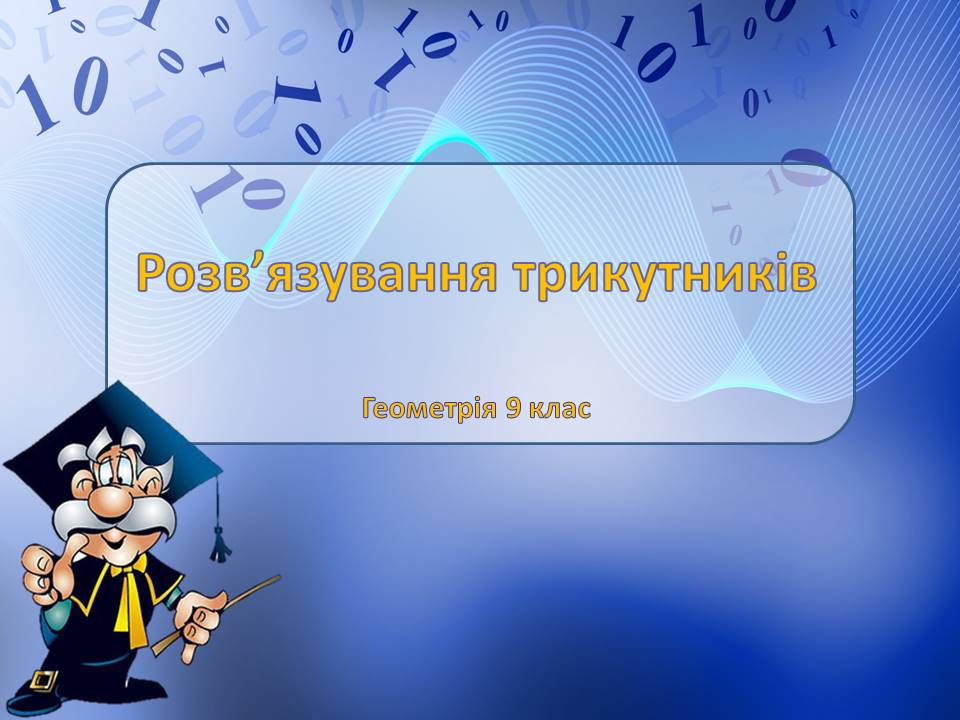 Розв’язування трикутників

Геометрія 9 клас